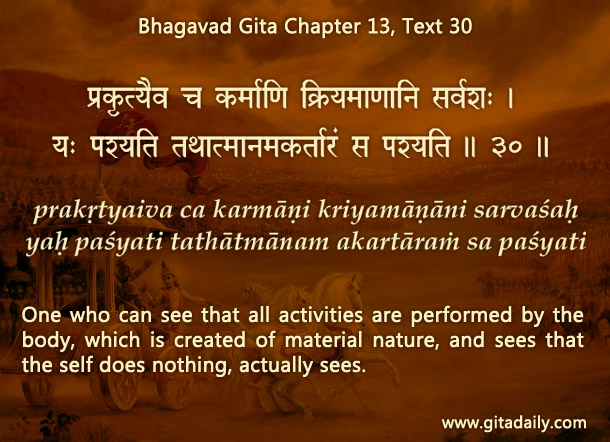 Bhagavad Gita Chapter 13, Text 30

प्रकृत्यैव च कर्माणि क्रियमाणानि सर्वशः ।
यः पश्यति तथात्मानमकर्तारं स पश्यति ॥ ३० ॥

prakṛtyaiva ca karmāṇi kriyamāṇāni sarvaśaḥ
yaḥ paśyati tathātmānam akartāraṁ sa paśyati

One who can see that all activities are performed by the body, which is created of material nature, and sees that the self does nothing, actually sees.

www.gitadaily.com